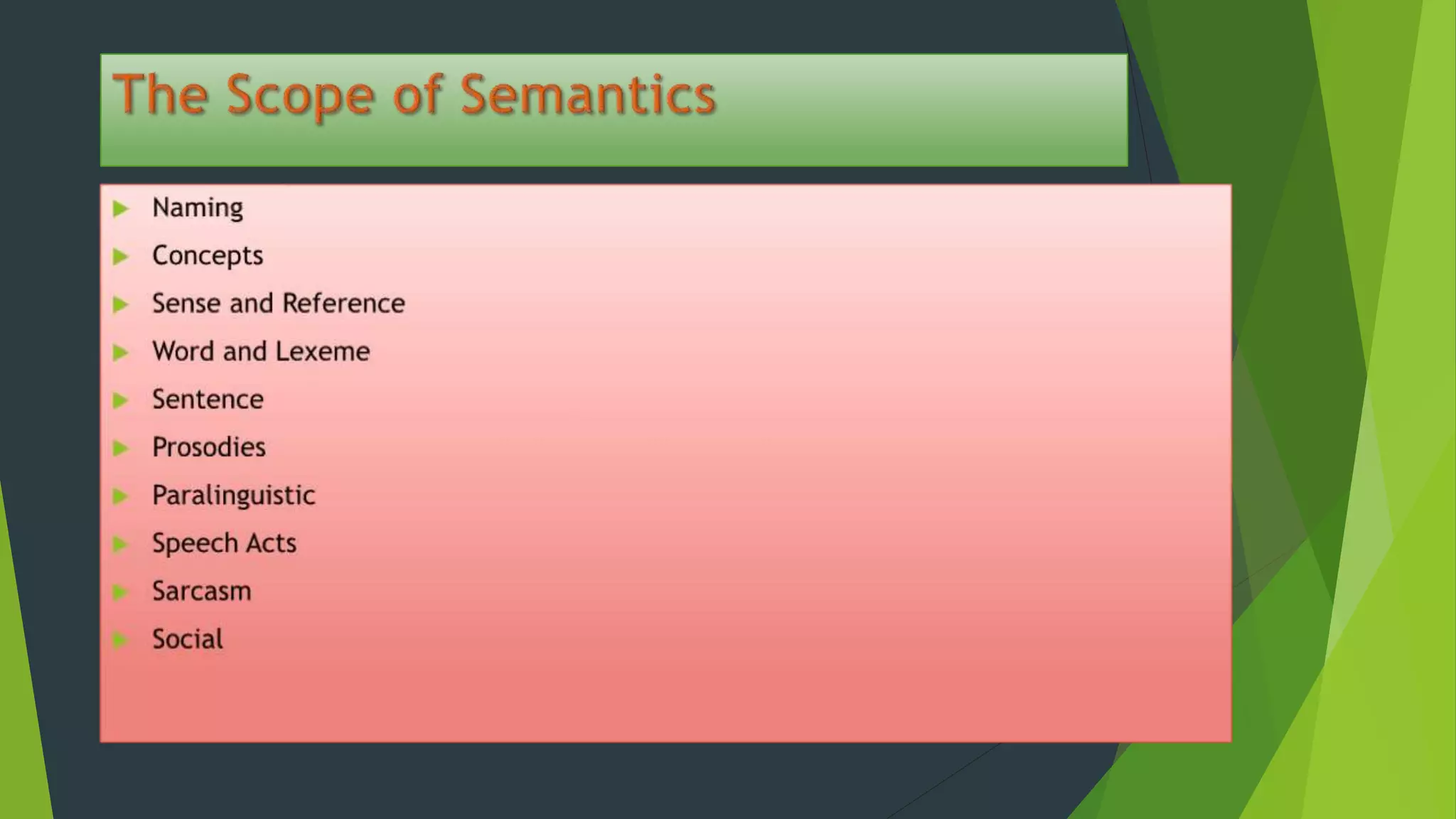 The Scope of Semantics

Naming
Concepts
Sense and Reference
Word and Lexeme
Sentence
Prosodies
Paralinguistic
Speech Acts
Sarcasm
Social